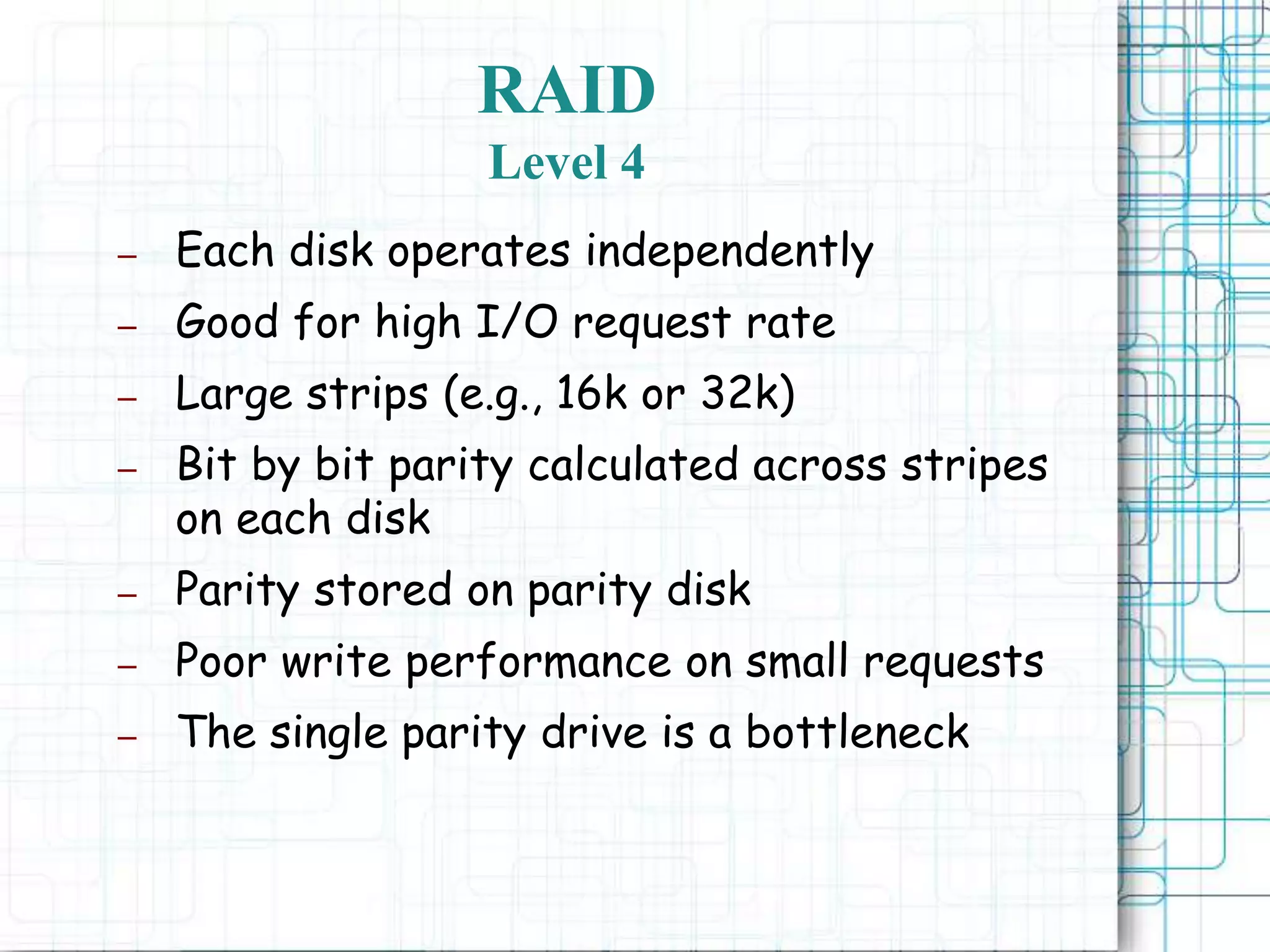 RAID
Level 4

– Each disk operates independently
– Good for high I/O request rate
– Large strips (e.g., 16k or 32k)
– Bit by bit parity calculated across stripes on each disk
– Parity stored on parity disk
– Poor write performance on small requests
– The single parity drive is a bottleneck